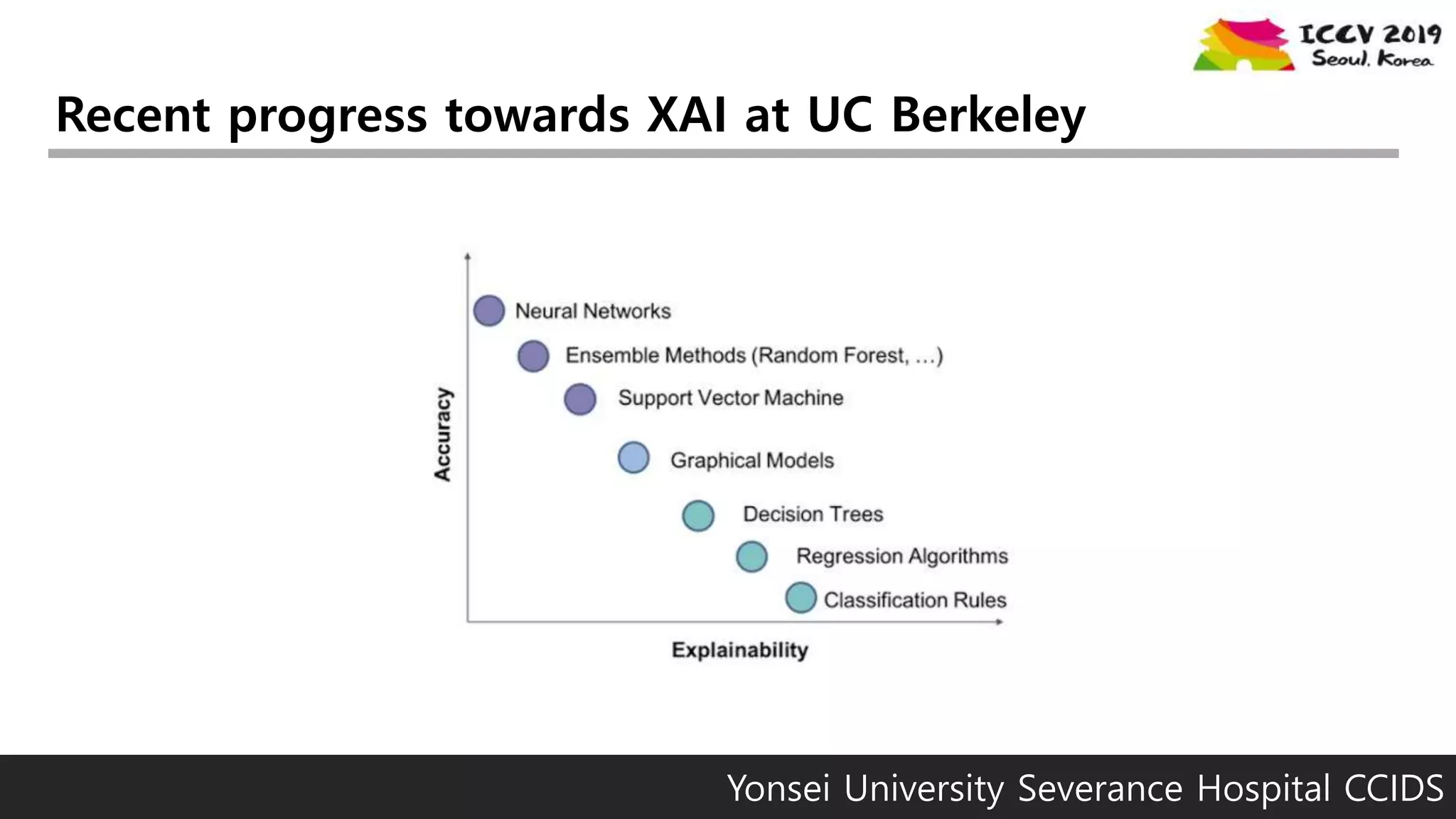 ICCV 2019
Seoul, Korea

Recent progress towards XAI at UC Berkeley

Accuracy

Neural Networks

Ensemble Methods (Random Forest, ...)

Support Vector Machine

Graphical Models

Decision Trees

Regression Algorithms

Classification Rules

Explainability

Yonsei University Severance Hospital CCIDS